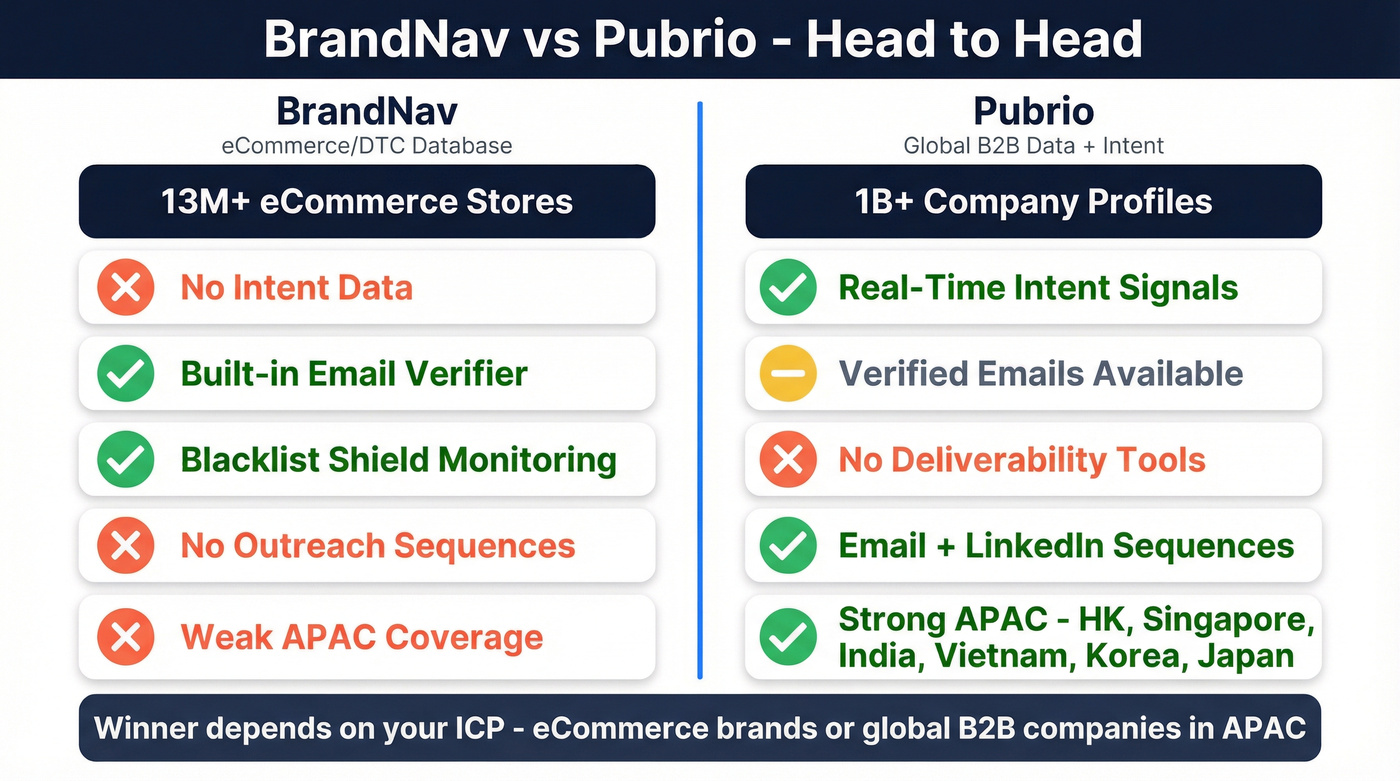 BrandNav vs Pubrio - Head to Head

BrandNav
eCommerce/DTC Database

13M+ eCommerce Stores

No Intent Data

Built-in Email Verifier

Blacklist Shield Monitoring

No Outreach Sequences

Weak APAC Coverage

Pubrio
Global B2B Data + Intent

1B+ Company Profiles

Real-Time Intent Signals

Verified Emails Available

No Deliverability Tools

Email + LinkedIn Sequences

Strong APAC - HK, Singapore, India, Vietnam, Korea, Japan

Winner depends on your ICP - eCommerce brands or global B2B companies in APAC